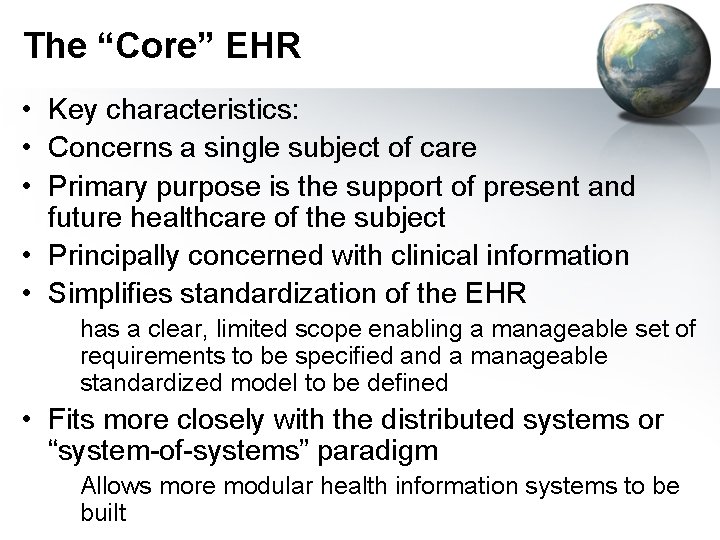 The “Core” EHR

• Key characteristics:
• Concerns a single subject of care
• Primary purpose is the support of present and future healthcare of the subject
• Principally concerned with clinical information
• Simplifies standardization of the EHR

has a clear, limited scope enabling a manageable set of requirements to be specified and a manageable standardized model to be defined

• Fits more closely with the distributed systems or “system-of-systems” paradigm

Allows more modular health information systems to be built